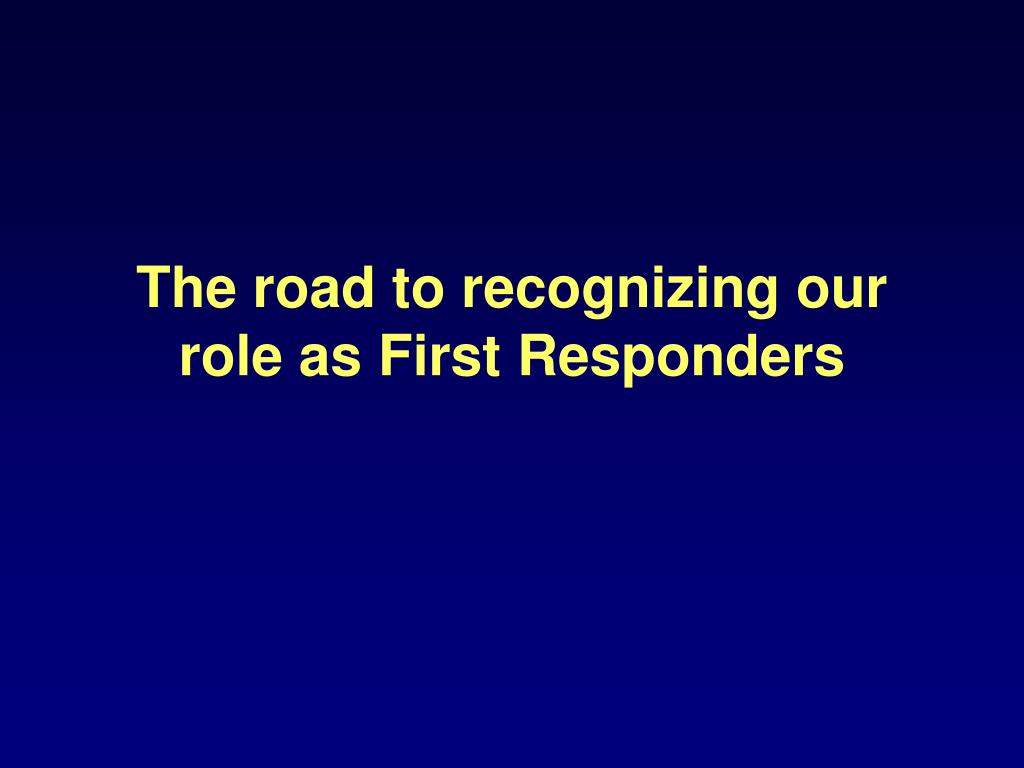 The road to recognizing our role as First Responders